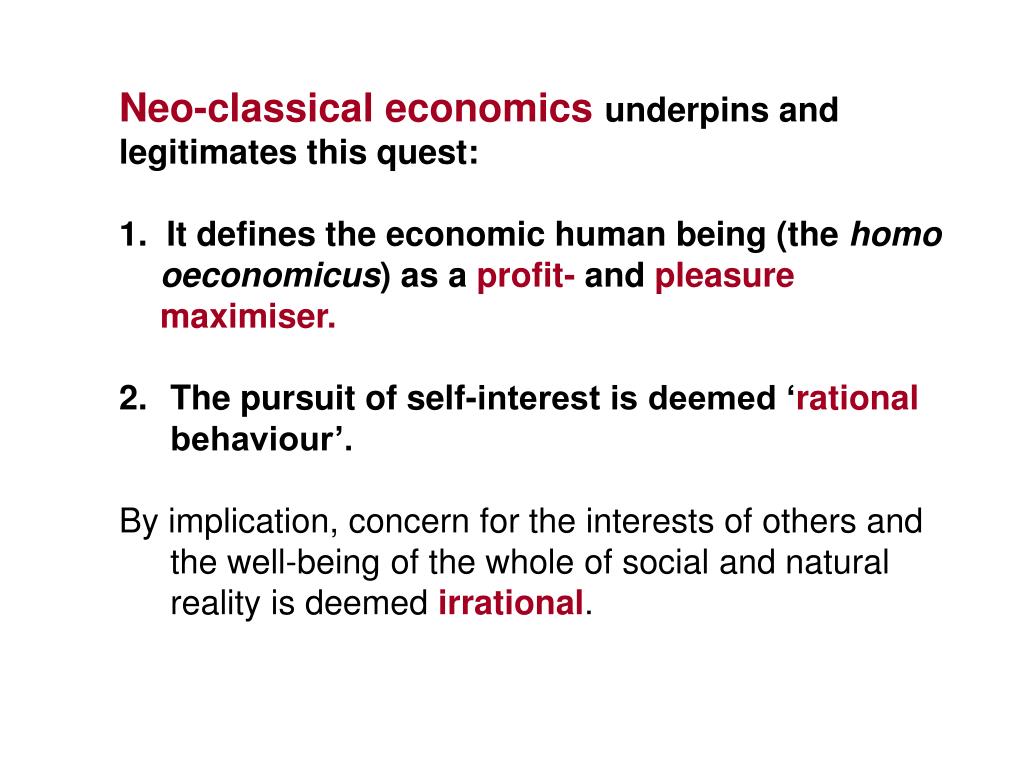 Neo-classical economics underpins and legitimates this quest:

1. It defines the economic human being (the homo oeconomicus) as a profit- and pleasure maximiser.

2. The pursuit of self-interest is deemed ‘rational behaviour’.

By implication, concern for the interests of others and the well-being of the whole of social and natural reality is deemed irrational.